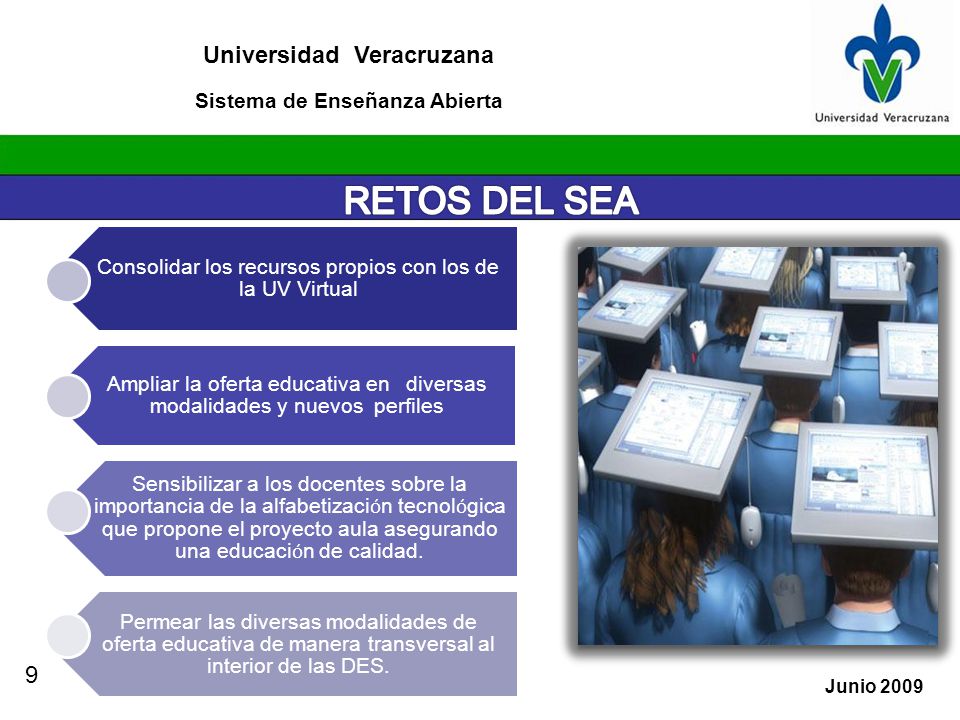 Universidad Veracruzana

Sistema de Enseñanza Abierta

Universidad Veracruzana

RETOS DEL SEA

Consolidar los recursos propios con los de la UV Virtual

Ampliar la oferta educativa en diversas modalidades y nuevos perfiles

Sensibilizar a los docentes sobre la importancia de la alfabetización tecnológica que propone el proyecto aula asegurando una educación de calidad.

Permear las diversas modalidades de oferta educativa de manera transversal al interior de las DES.

9

Junio 2009